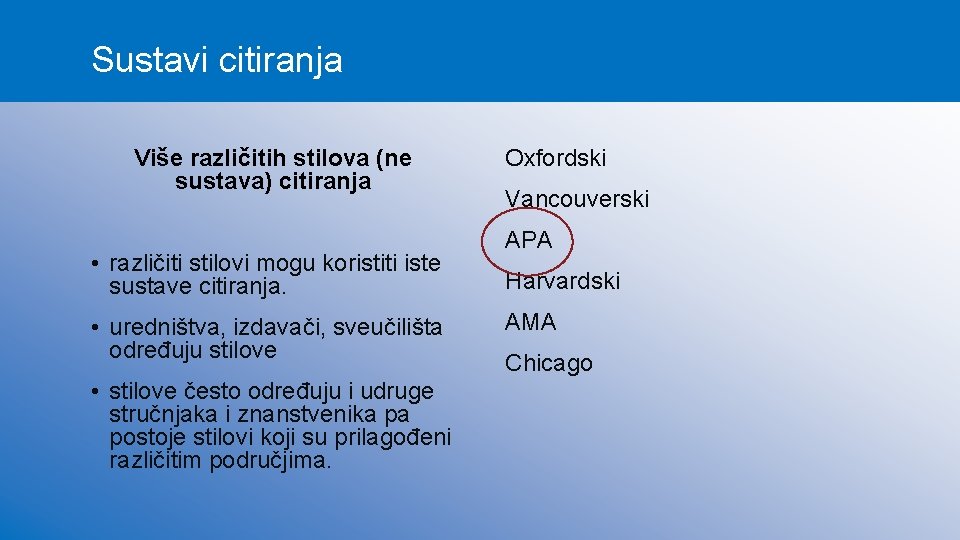 Sustavi citiranja

Više različitih stilova (ne sustava) citiranja

• različiti stilovi mogu koristiti iste sustave citiranja.

• uredništva, izdavači, sveučilišta određuju stilove

• stilove često određuju i udruge stručnjaka i znanstvenika pa postoje stilovi koji su prilagođeni različitim područjima.

Oxfordski

Vancouverski

APA

Harvardski

AMA

Chicago